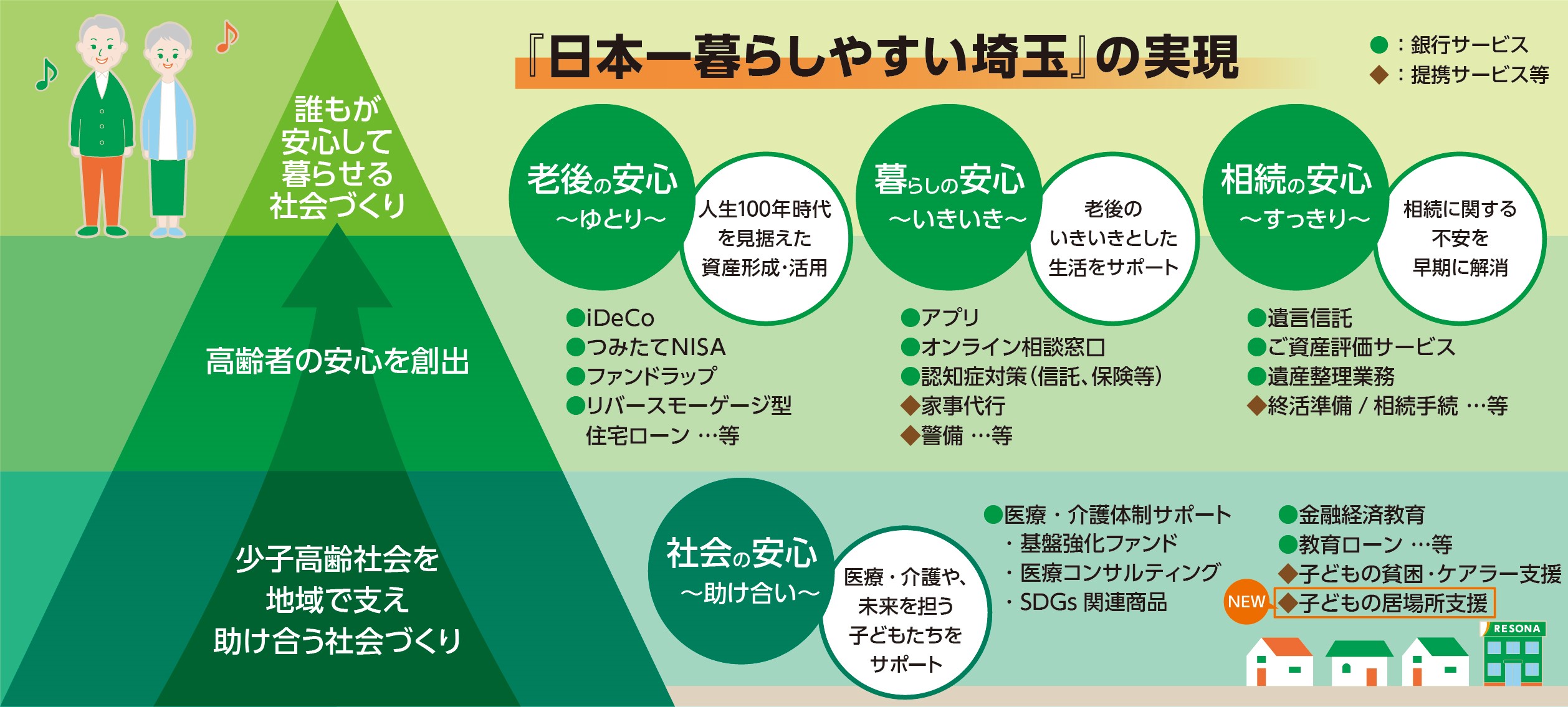 『日本一暮らしやすい埼玉』の実現

●：銀行サービス
◆：提携サービス等

誰もが安心して暮らせる社会づくり

高齢者の安心を創出

少子高齢社会を地域で支え助け合う社会づくり

老後の安心 ～ゆとり～

人生100年時代を見据えた資産形成・活用

●iDeCo
●つみたてNISA
●ファンドラップ
●リバースモーゲージ型住宅ローン …等

暮らしの安心 ～いきいき～

老後のいきいきとした生活をサポート

●アプリ
●オンライン相談窓口
●認知症対策（信託、保険等）
◆家事代行
◆警備 …等

相続の安心 ～すっきり～

相続に関する不安を早期に解消

●遺言信託
●ご資産評価サービス
●遺産整理業務
◆終活準備 / 相続手続 …等

社会の安心 ～助け合い～

医療・介護や、未来を担う子どもたちをサポート

●医療・介護体制サポート
・基盤強化ファンド
・医療コンサルティング
・SDGs 関連商品

●金融経済教育
●教育ローン …等
◆子どもの貧困・ケアラー支援
NEW ◆子どもの居場所支援

RESONA